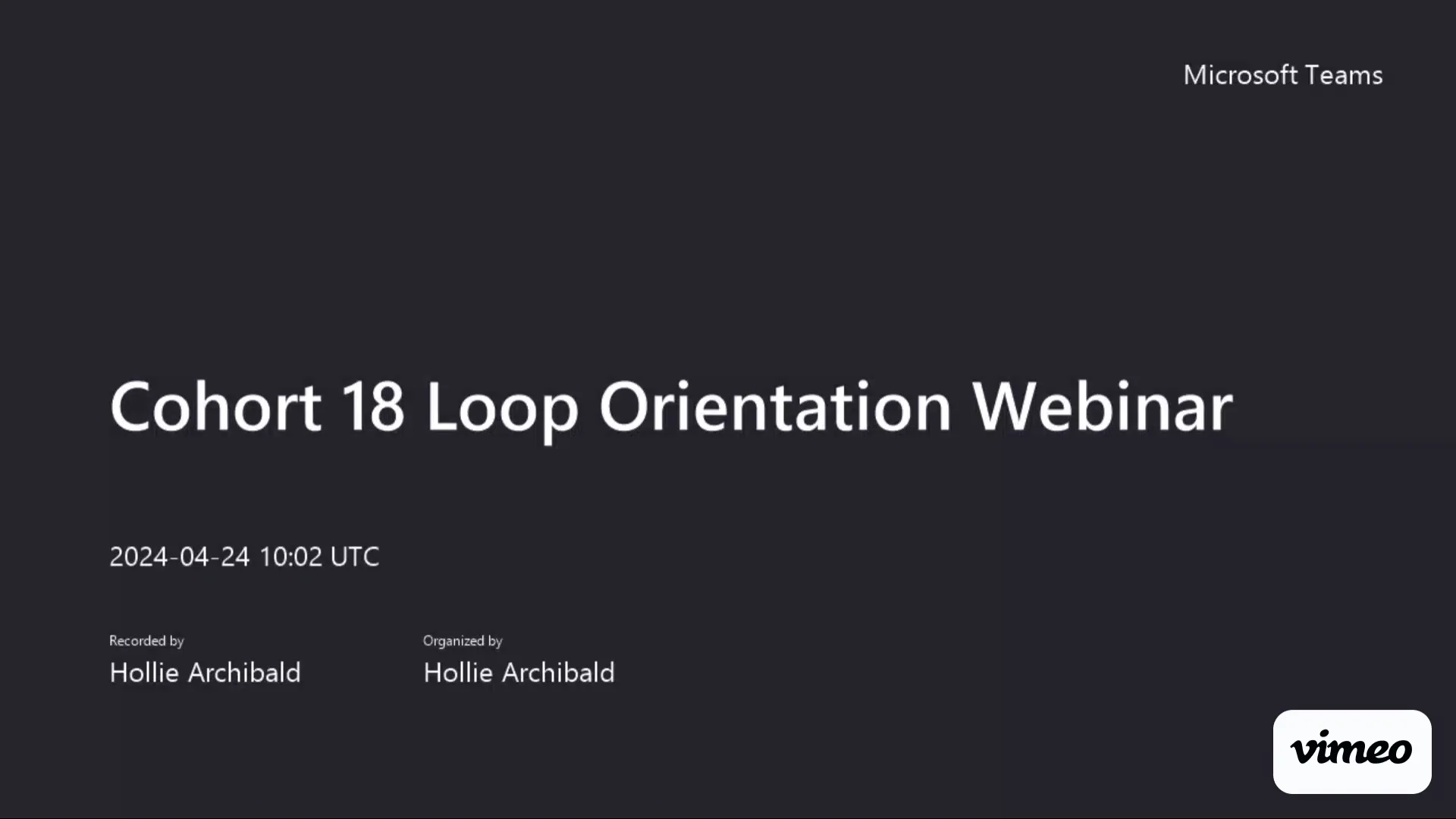 Microsoft Teams

Cohort 18 Loop Orientation Webinar

2024-04-24 10:02 UTC

Recorded by
Hollie Archibald

Organized by
Hollie Archibald

vimeo